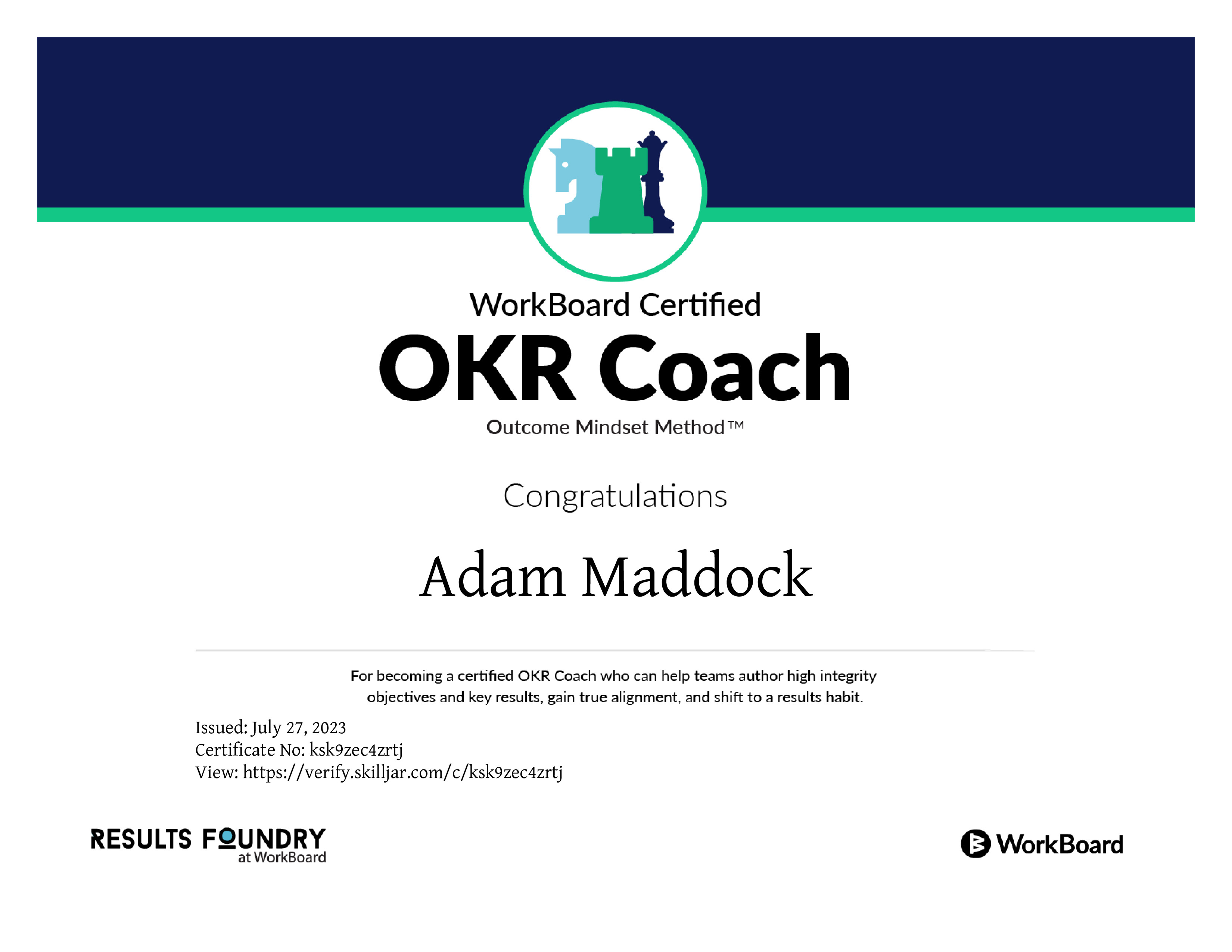 WorkBoard Certified

OKR Coach

Outcome Mindset Method™

Congratulations

Adam Maddock

For becoming a certified OKR Coach who can help teams author high integrity objectives and key results, gain true alignment, and shift to a results habit.

Issued: July 27, 2023
Certificate No: ksk9zec4zrtj
View: https://verify.skilljar.com/c/ksk9zec4zrtj

RESULTS FOUNDRY
at WorkBoard

WorkBoard